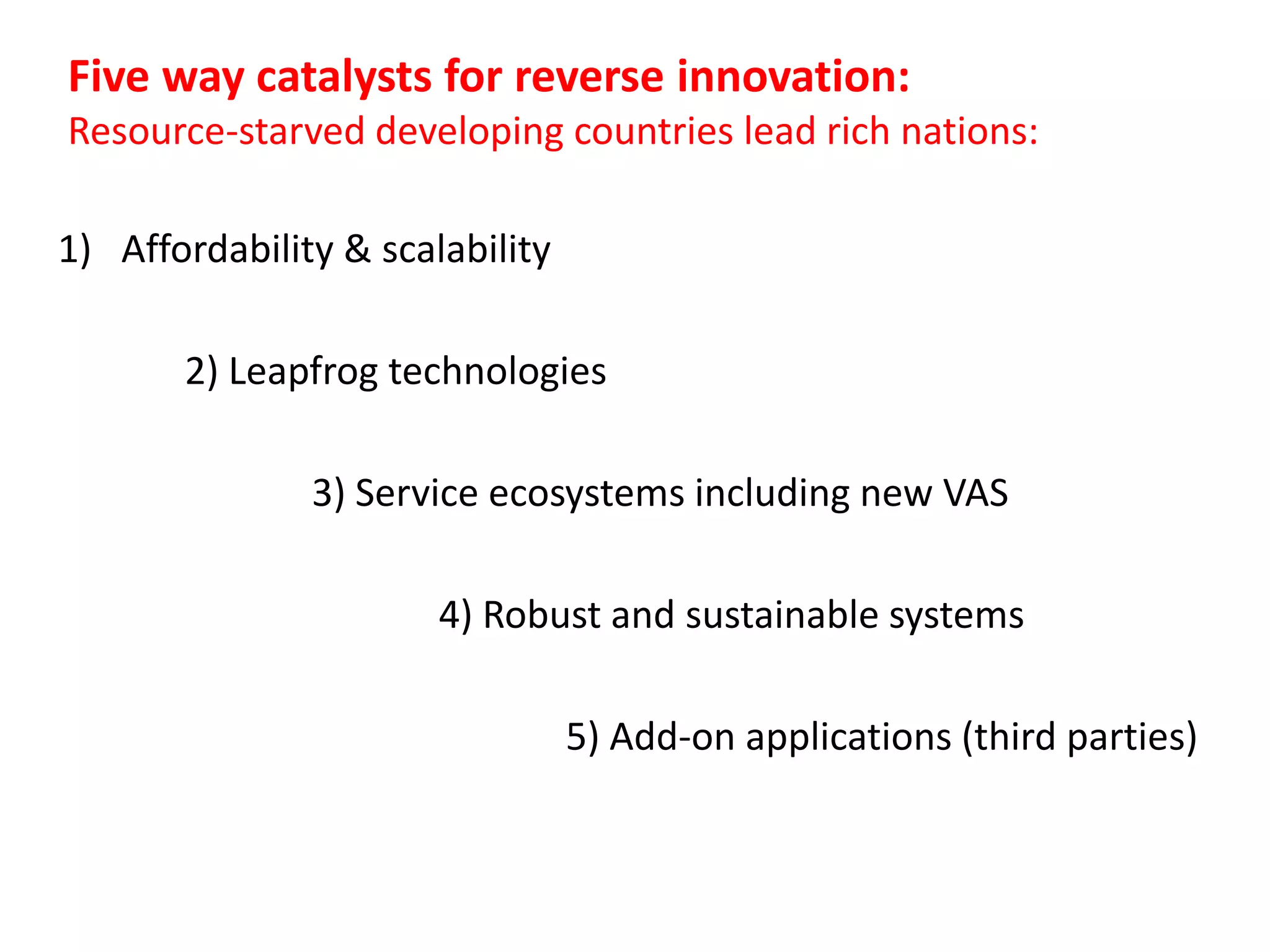 Five way catalysts for reverse innovation:
Resource-starved developing countries lead rich nations:

1) Affordability & scalability

2) Leapfrog technologies

3) Service ecosystems including new VAS

4) Robust and sustainable systems

5) Add-on applications (third parties)